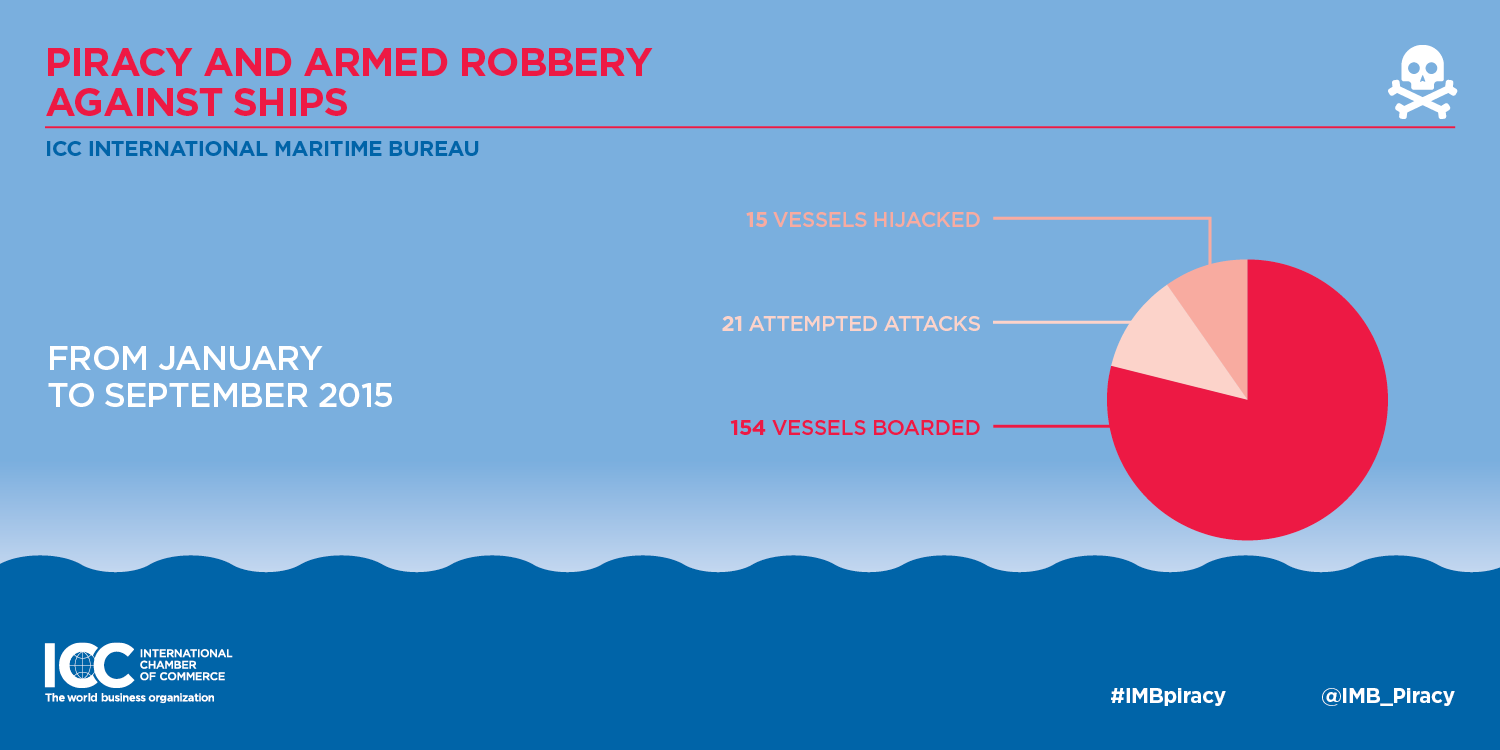 PIRACY AND ARMED ROBBERY AGAINST SHIPS

ICC INTERNATIONAL MARITIME BUREAU

FROM JANUARY TO SEPTEMBER 2015

15 VESSELS HIJACKED

21 ATTEMPTED ATTACKS

154 VESSELS BOARDED

ICC INTERNATIONAL CHAMBER OF COMMERCE
The world business organization

#IMBpiracy

@IMB_Piracy